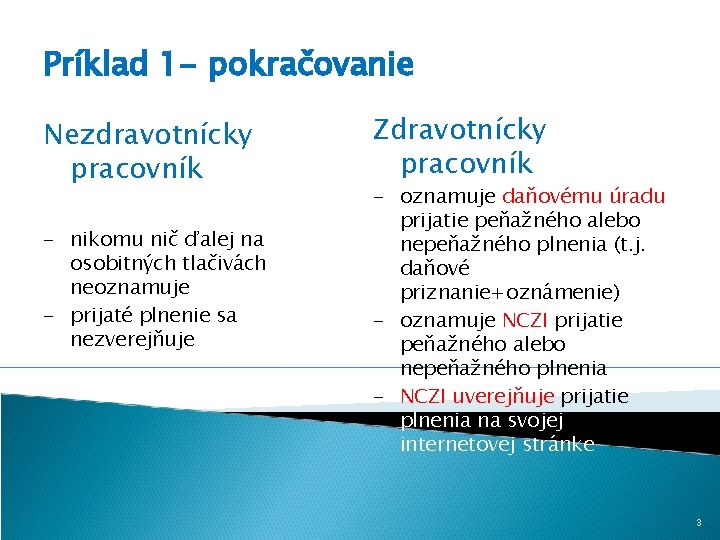 Príklad 1- pokračovanie

Nezdravotnícky pracovník

- nikomu nič ďalej na osobitných tlačivách neoznamuje
- prijaté plnenie sa nezverejňuje

Zdravotnícky pracovník

- oznamuje daňovému úradu prijatie peňažného alebo nepeňažného plnenia (t.j. daňové priznanie+oznámenie)
- oznamuje NCZI prijatie peňažného alebo nepeňažného plnenia
- NCZI uverejňuje prijatie plnenia na svojej internetovej stránke

3